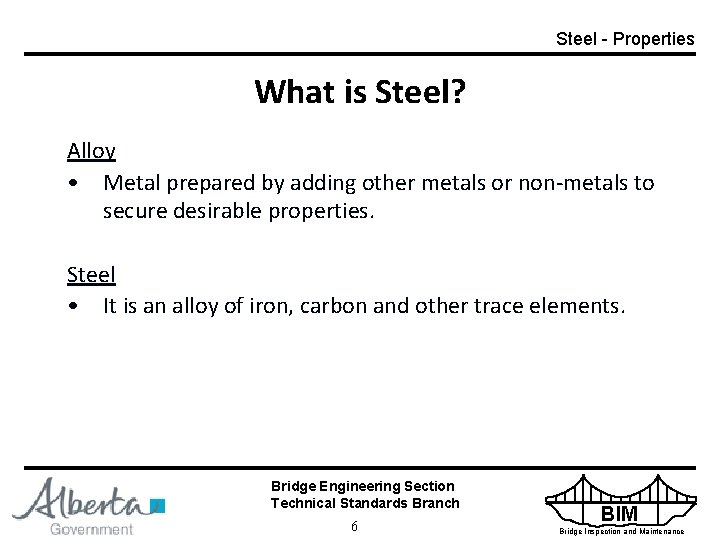 Steel - Properties

What is Steel?

Alloy
• Metal prepared by adding other metals or non-metals to secure desirable properties.

Steel
• It is an alloy of iron, carbon and other trace elements.

Alberta Government

Bridge Engineering Section
Technical Standards Branch
6

BIM
Bridge Inspection and Maintenance